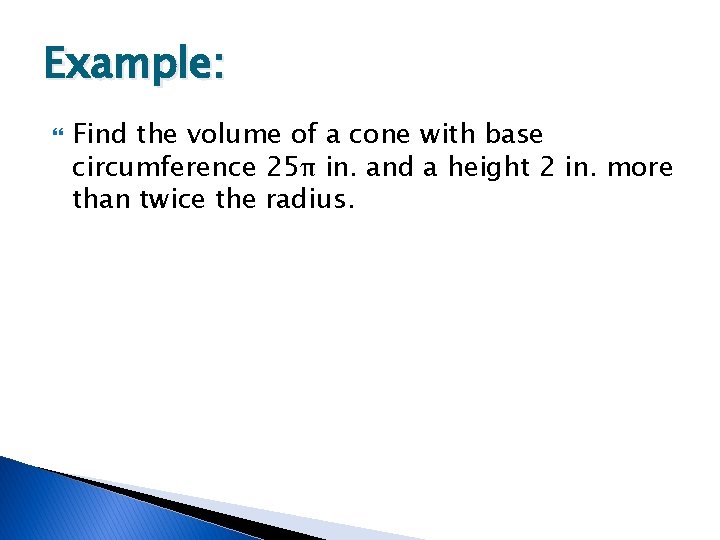 Example:

Find the volume of a cone with base circumference $25\pi$ in. and a height 2 in. more than twice the radius.